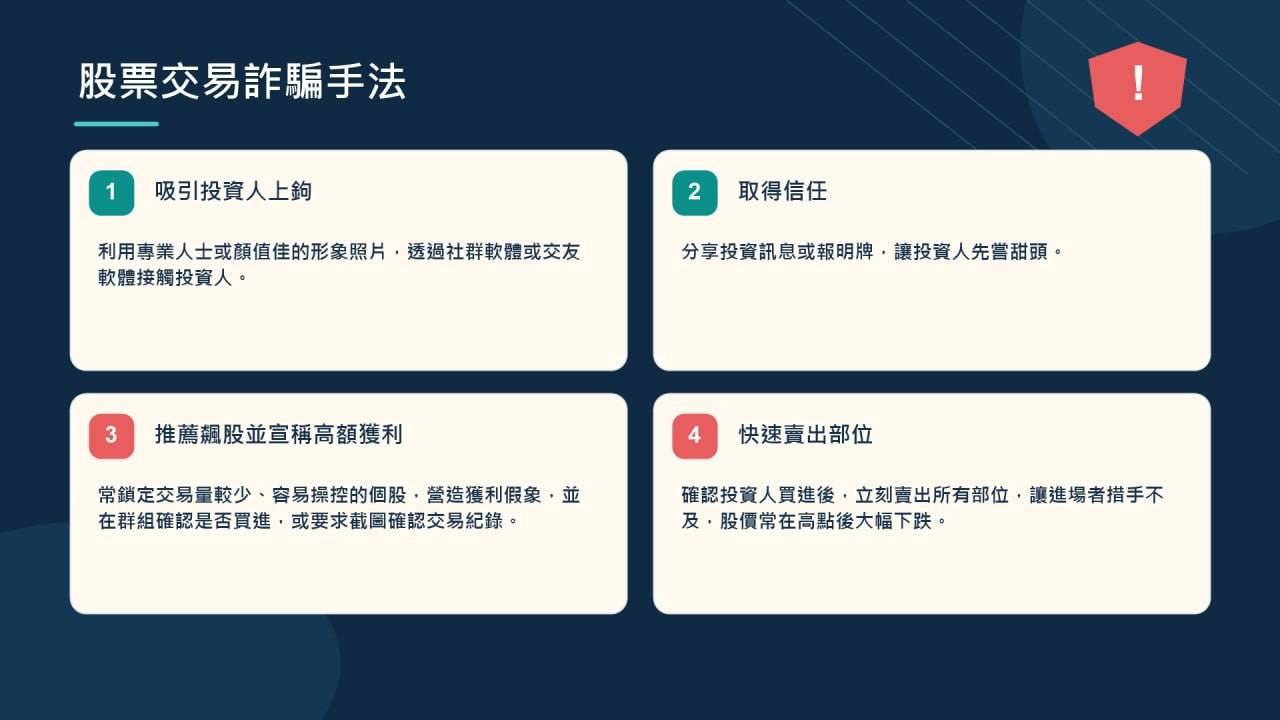 股票交易詐騙手法

!

1 吸引投資人上鉤

利用專業人士或顏值佳的形象照片，透過社群軟體或交友軟體接觸投資人。

2 取得信任

分享投資訊息或報明牌，讓投資人先嘗甜頭。

3 推薦飆股並宣稱高額獲利

常鎖定交易量較少、容易操控的個股，營造獲利假象，並在群組確認是否買進，或要求截圖確認交易紀錄。

4 快速賣出部位

確認投資人買進後，立刻賣出所有部位，讓進場者措手不及，股價常在高點後大幅下跌。